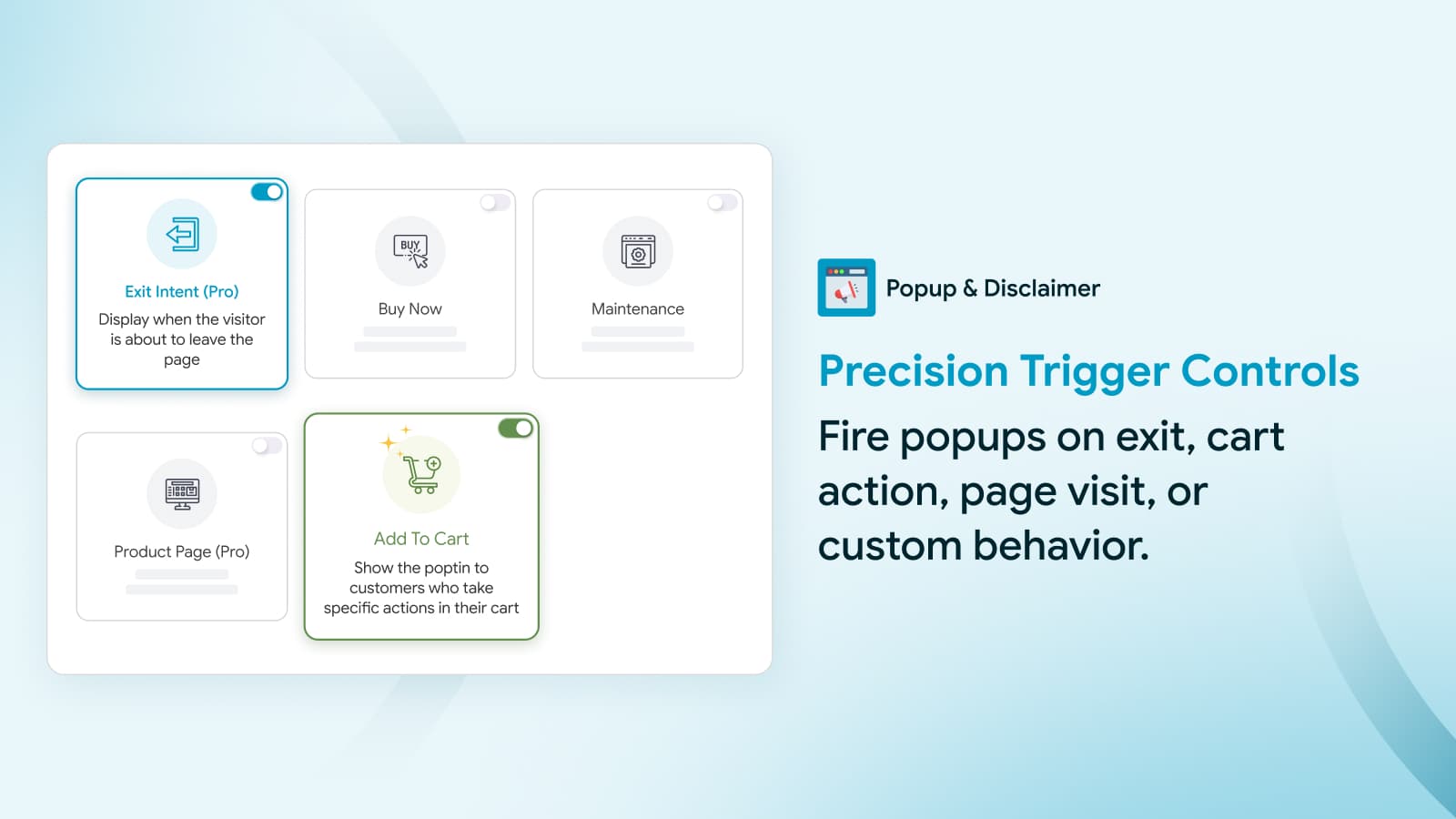 Exit Intent (Pro)
Display when the visitor is about to leave the page

BUY

Buy Now

Maintenance

Product Page (Pro)

Add To Cart
Show the poptin to customers who take specific actions in their cart

Popup & Disclaimer

Precision Trigger Controls

Fire popups on exit, cart action, page visit, or custom behavior.